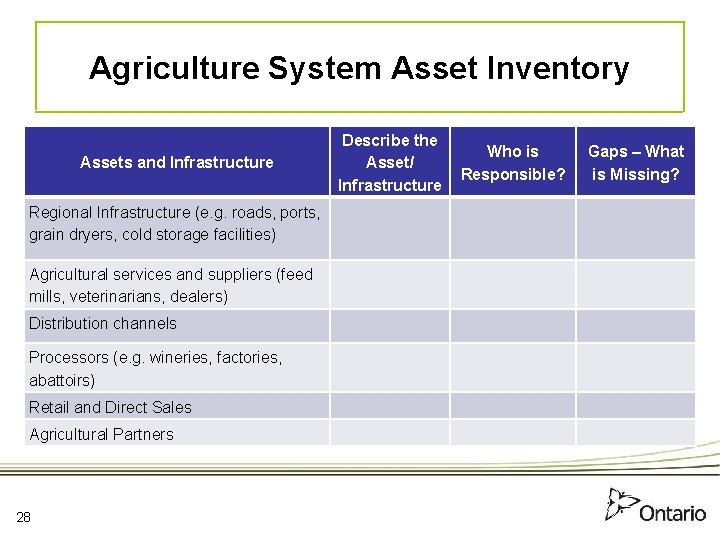 Agriculture System Asset Inventory

| Assets and Infrastructure | Describe the Asset/ Infrastructure | Who is Responsible? | Gaps – What is Missing? |
|---|---|---|---|
| Regional Infrastructure (e.g. roads, ports, grain dryers, cold storage facilities) | | | |
| Agricultural services and suppliers (feed mills, veterinarians, dealers) | | | |
| Distribution channels | | | |
| Processors (e.g. wineries, factories, abattoirs) | | | |
| Retail and Direct Sales | | | |
| Agricultural Partners | | | |

28

Ontario